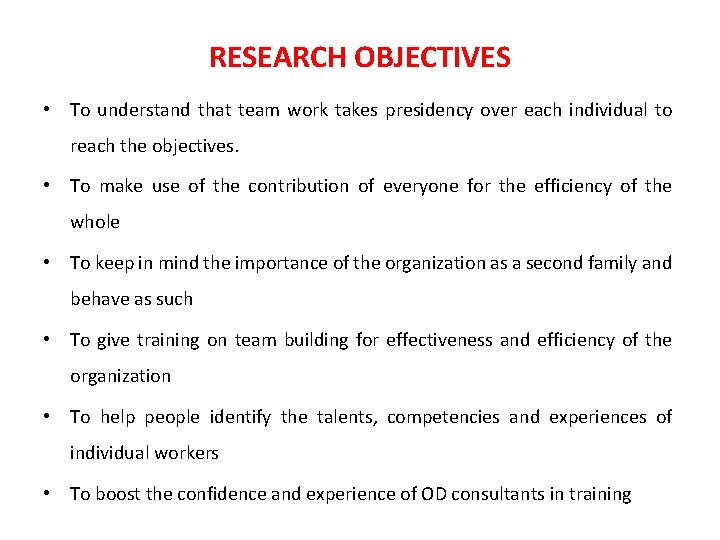 RESEARCH OBJECTIVES

• To understand that team work takes presidency over each individual to reach the objectives.

• To make use of the contribution of everyone for the efficiency of the whole

• To keep in mind the importance of the organization as a second family and behave as such

• To give training on team building for effectiveness and efficiency of the organization

• To help people identify the talents, competencies and experiences of individual workers

• To boost the confidence and experience of OD consultants in training